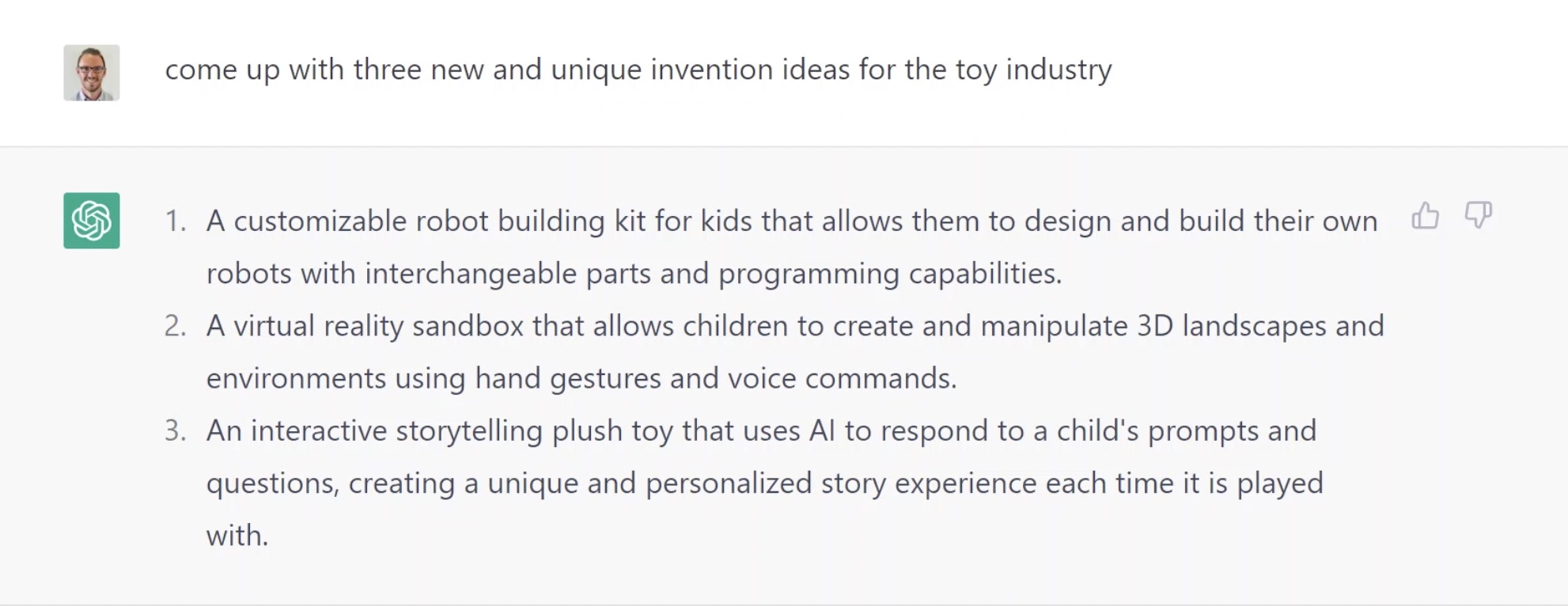 come up with three new and unique invention ideas for the toy industry

1. A customizable robot building kit for kids that allows them to design and build their own robots with interchangeable parts and programming capabilities.
2. A virtual reality sandbox that allows children to create and manipulate 3D landscapes and environments using hand gestures and voice commands.
3. An interactive storytelling plush toy that uses AI to respond to a child's prompts and questions, creating a unique and personalized story experience each time it is played with.